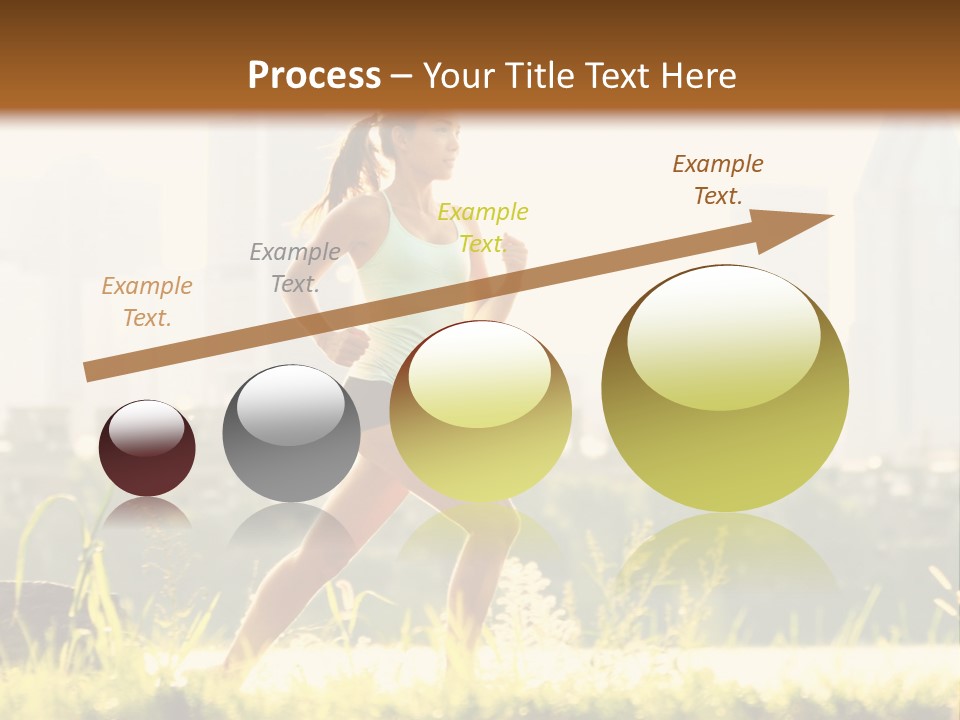 Process – Your Title Text Here

Example Text.

Example Text.

Example Text.

Example Text.